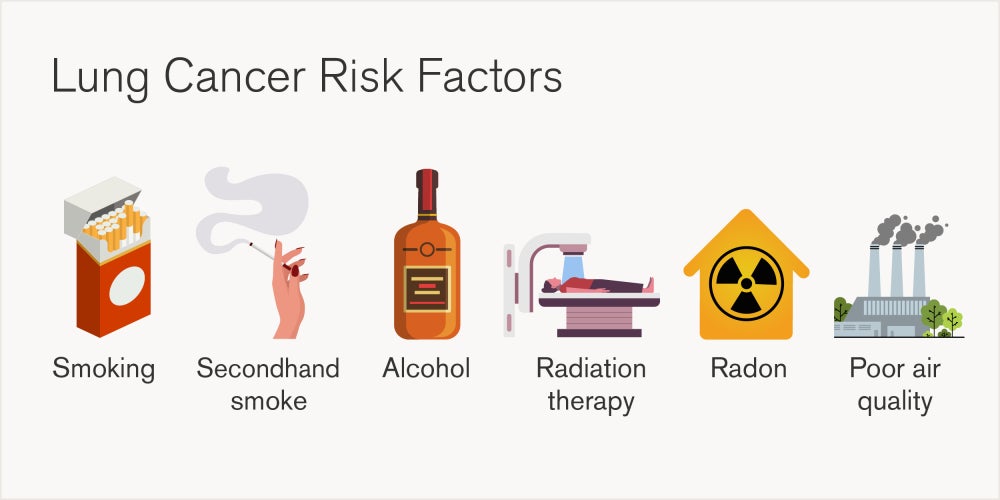 Lung Cancer Risk Factors

Smoking

Secondhand smoke

Alcohol

Radiation therapy

Radon

Poor air quality